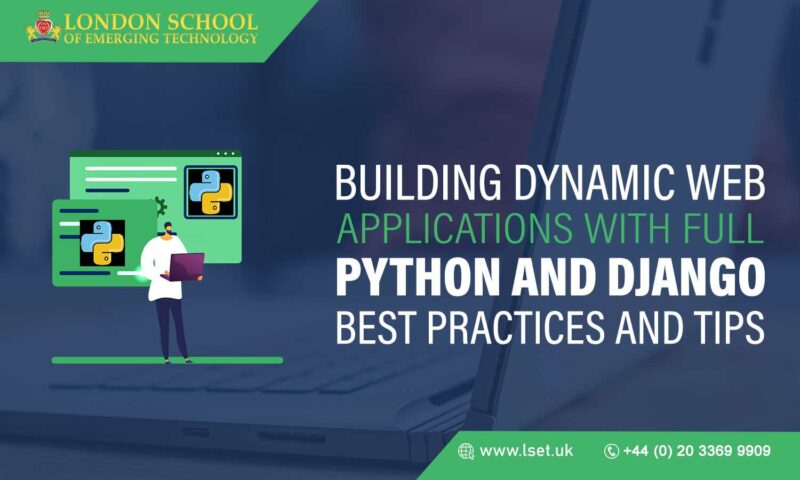 LONDON SCHOOL
OF EMERGING TECHNOLOGY

BUILDING DYNAMIC WEB
APPLICATIONS WITH FULL
PYTHON AND DJANGO
BEST PRACTICES AND TIPS

www.lset.uk
+44 (0) 20 3369 9909